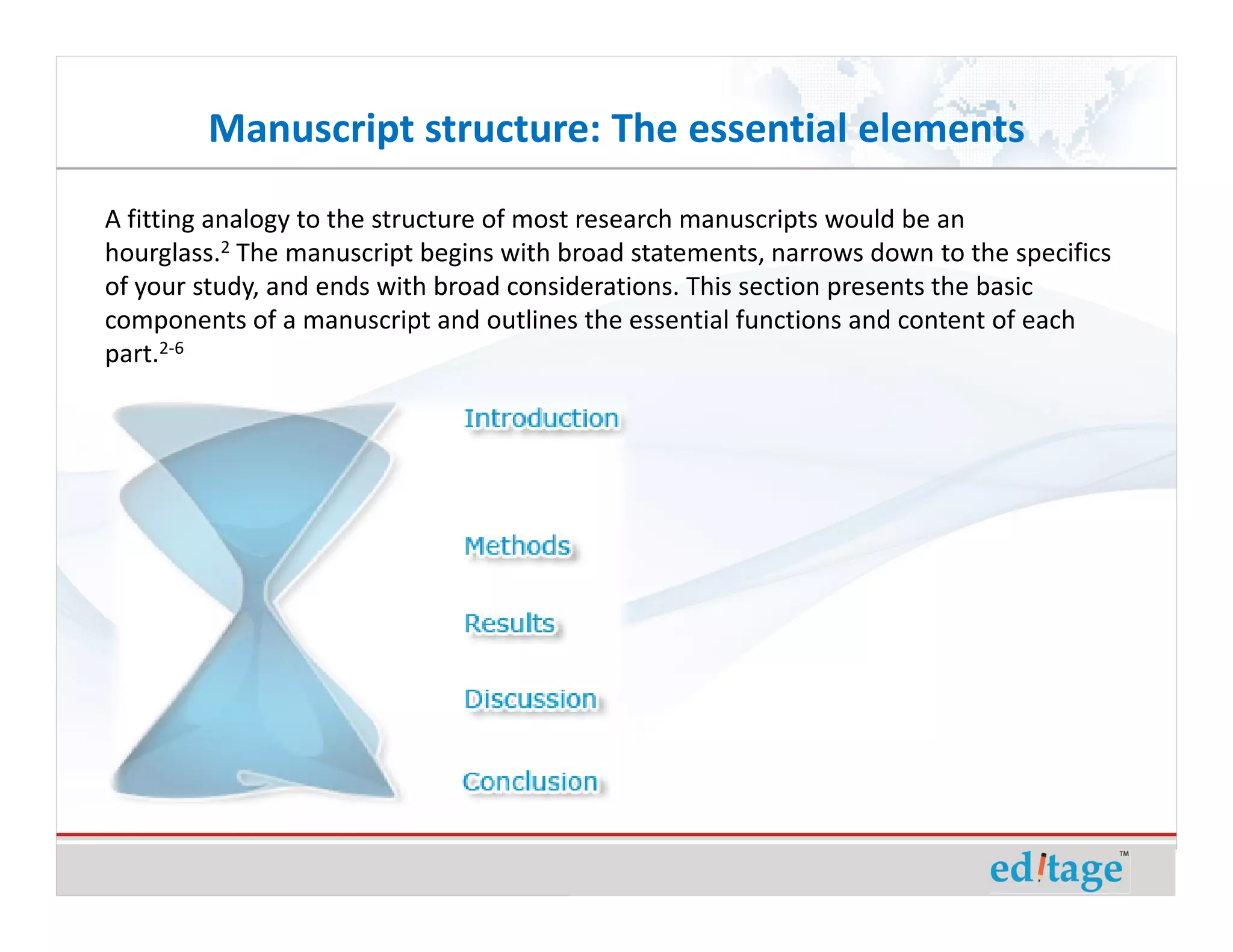 Manuscript structure: The essential elements

A fitting analogy to the structure of most research manuscripts would be an hourglass.$^{2}$ The manuscript begins with broad statements, narrows down to the specifics of your study, and ends with broad considerations. This section presents the basic components of a manuscript and outlines the essential functions and content of each part.$^{2-6}$

Introduction

Methods

Results

Discussion

Conclusion

editage™